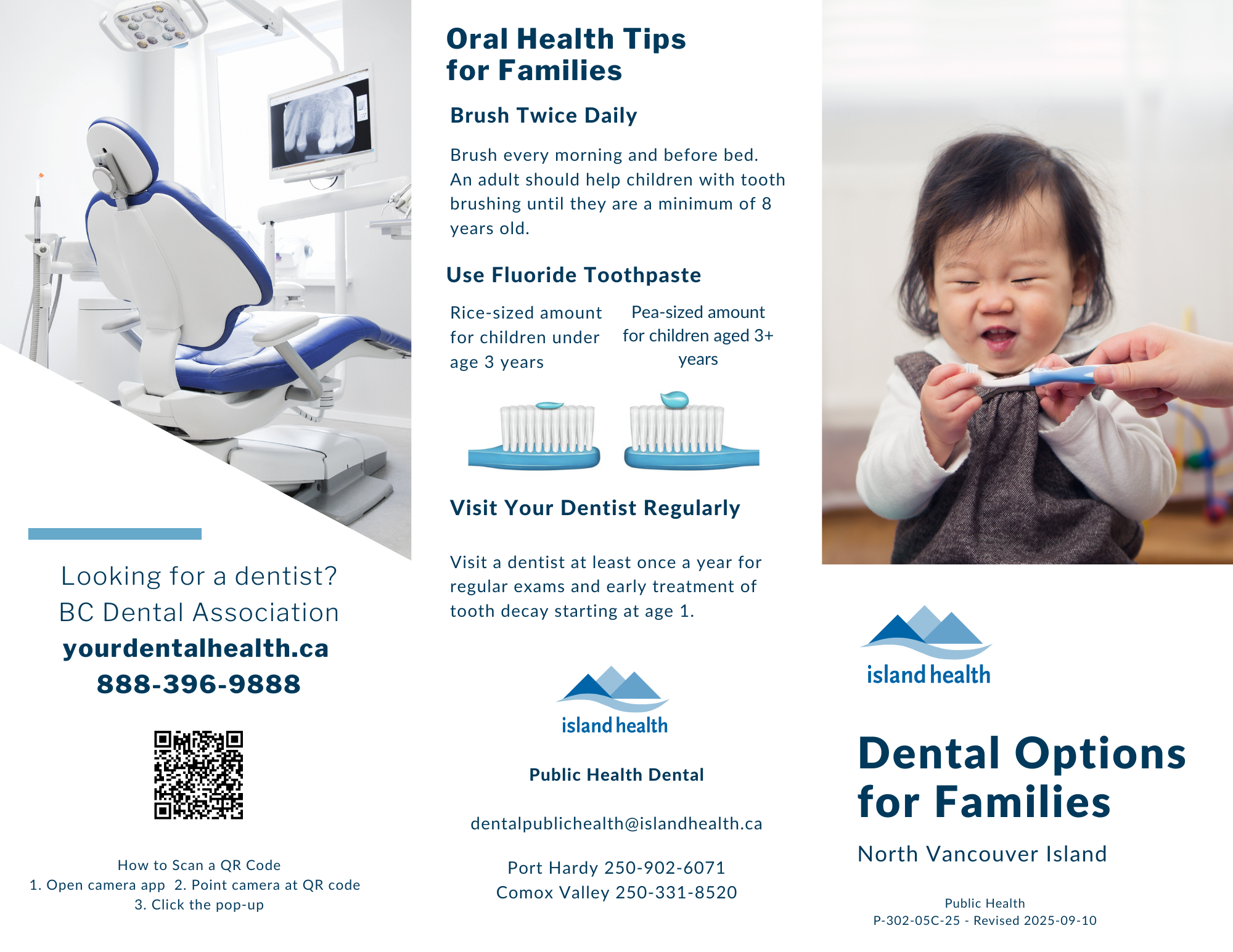 Looking for a dentist?
BC Dental Association
yourdentalhealth.ca
888-396-9888

How to Scan a QR Code
1. Open camera app 2. Point camera at QR code
3. Click the pop-up

Oral Health Tips for Families

Brush Twice Daily

Brush every morning and before bed. An adult should help children with tooth brushing until they are a minimum of 8 years old.

Use Fluoride Toothpaste

Rice-sized amount for children under age 3 years

Pea-sized amount for children aged 3+ years

Visit Your Dentist Regularly

Visit a dentist at least once a year for regular exams and early treatment of tooth decay starting at age 1.

island health

Public Health Dental

dentalpublichealth@islandhealth.ca

Port Hardy 250-902-6071
Comox Valley 250-331-8520

island health

Dental Options for Families

North Vancouver Island

Public Health
P-302-05C-25 - Revised 2025-09-10